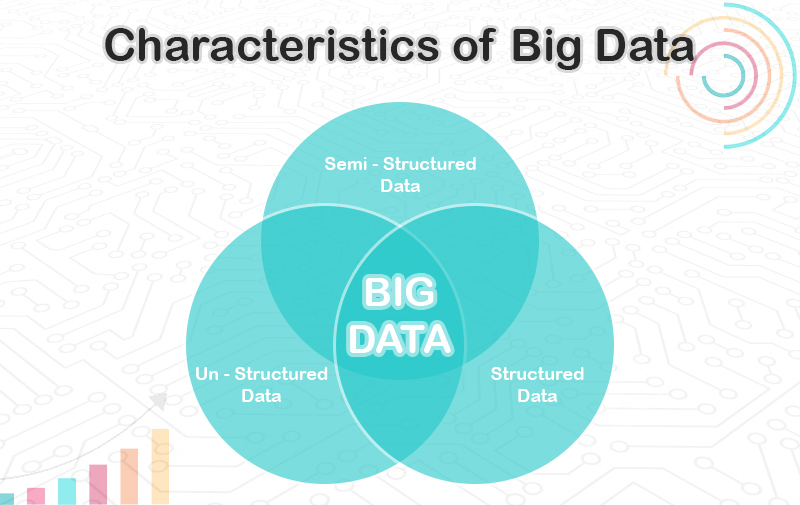 Characteristics of Big Data

Semi - Structured Data

BIG DATA

Un - Structured Data

Structured Data